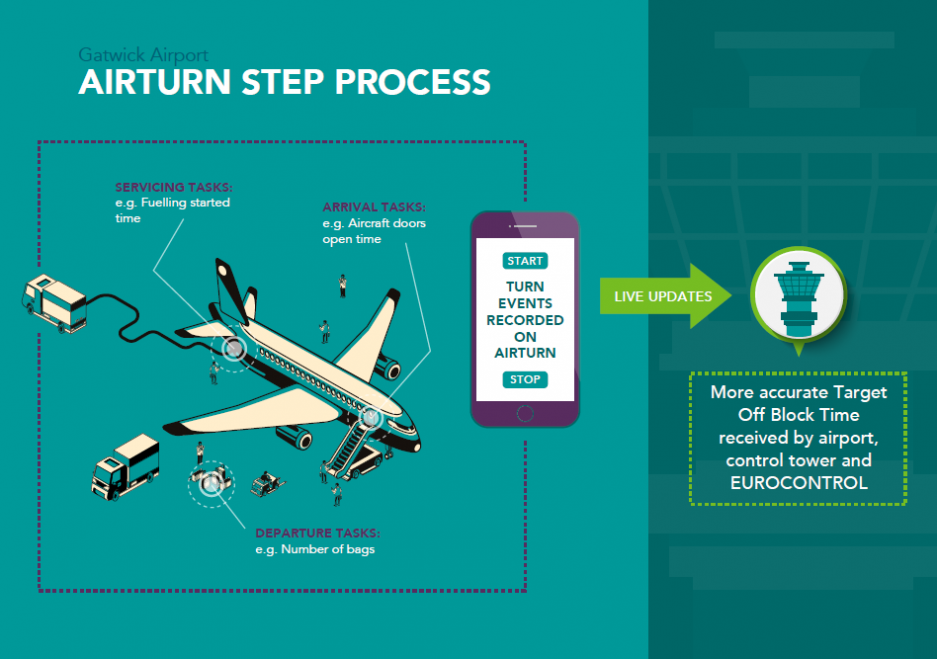 Gatwick Airport
AIRTURN STEP PROCESS

SERVICING TASKS:
e.g. Fuelling started time

ARRIVAL TASKS:
e.g. Aircraft doors open time

DEPARTURE TASKS:
e.g. Number of bags

START
TURN EVENTS RECORDED ON AIRTURN
STOP

LIVE UPDATES

More accurate Target Off Block Time received by airport, control tower and EUROCONTROL